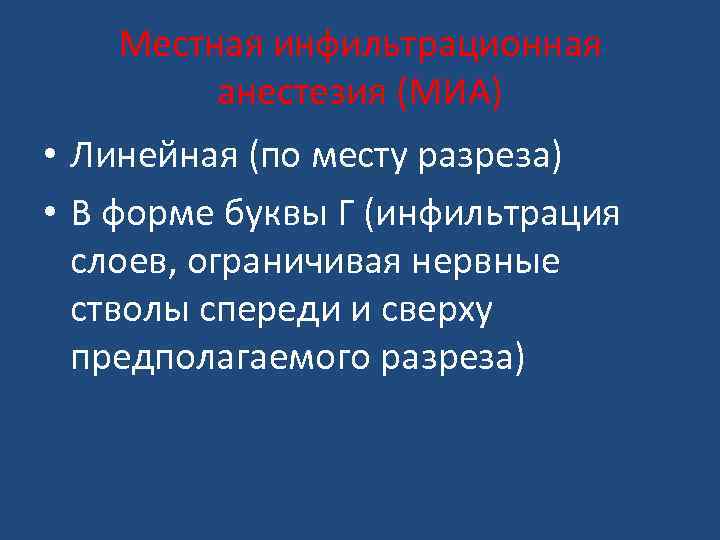 Местная инфильтрационная анестезия (МИА)

• Линейная (по месту разреза)
• В форме буквы Г (инфильтрация слоев, ограничивая нервные стволы спереди и сверху предполагаемого разреза)